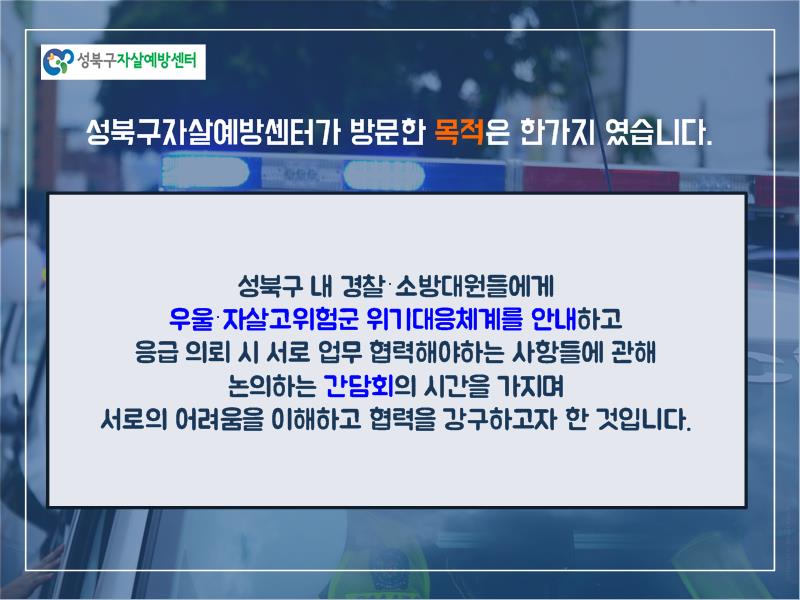 성북구자살예방센터

성북구자살예방센터가 방문한 목적은 한가지 였습니다.

성북구 내 경찰·소방대원들에게
우울·자살고위험군 위기대응체계를 안내하고
응급 의뢰 시 서로 업무 협력해야하는 사항들에 관해
논의하는 간담회의 시간을 가지며
서로의 어려움을 이해하고 협력을 강구하고자 한 것입니다.